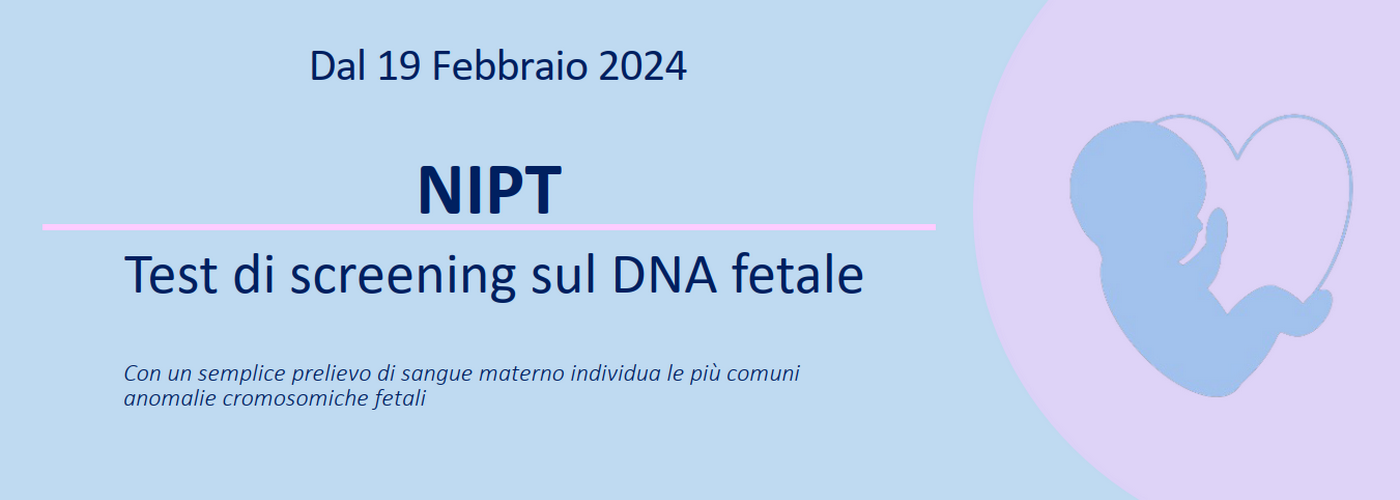 Dal 19 Febbraio 2024

NIPT

Test di screening sul DNA fetale

Con un semplice prelievo di sangue materno individua le più comuni anomalie cromosomiche fetali